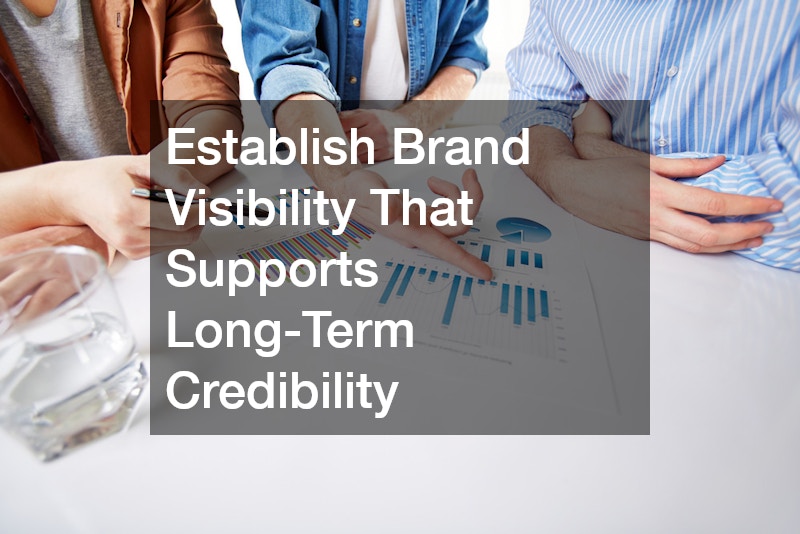 Establish Brand Visibility That Supports Long-Term Credibility